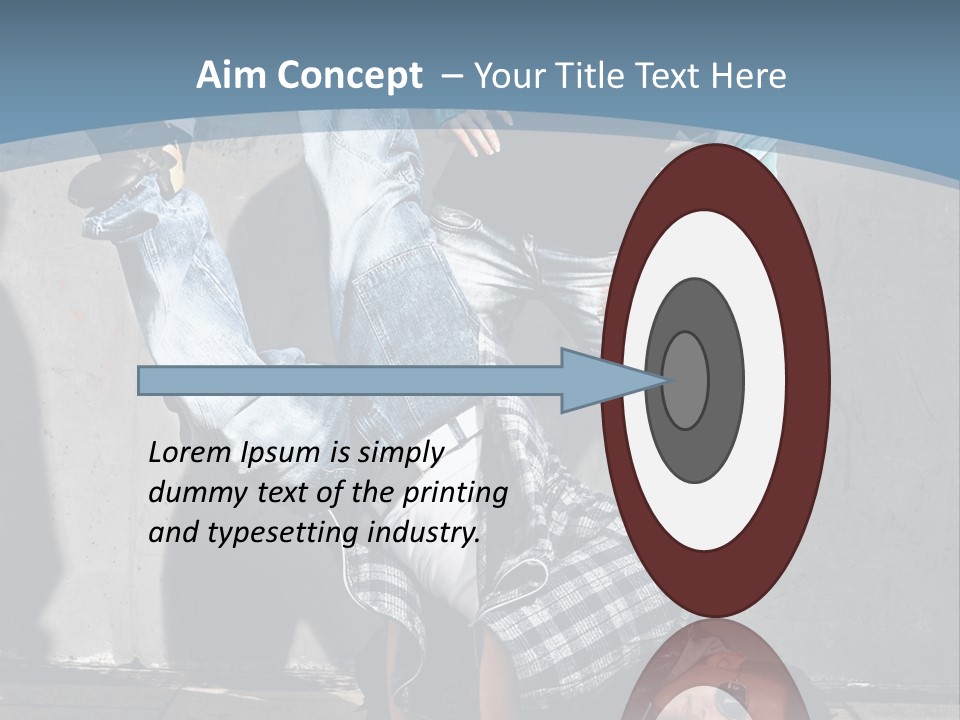 Aim Concept – Your Title Text Here

Lorem Ipsum is simply dummy text of the printing and typesetting industry.